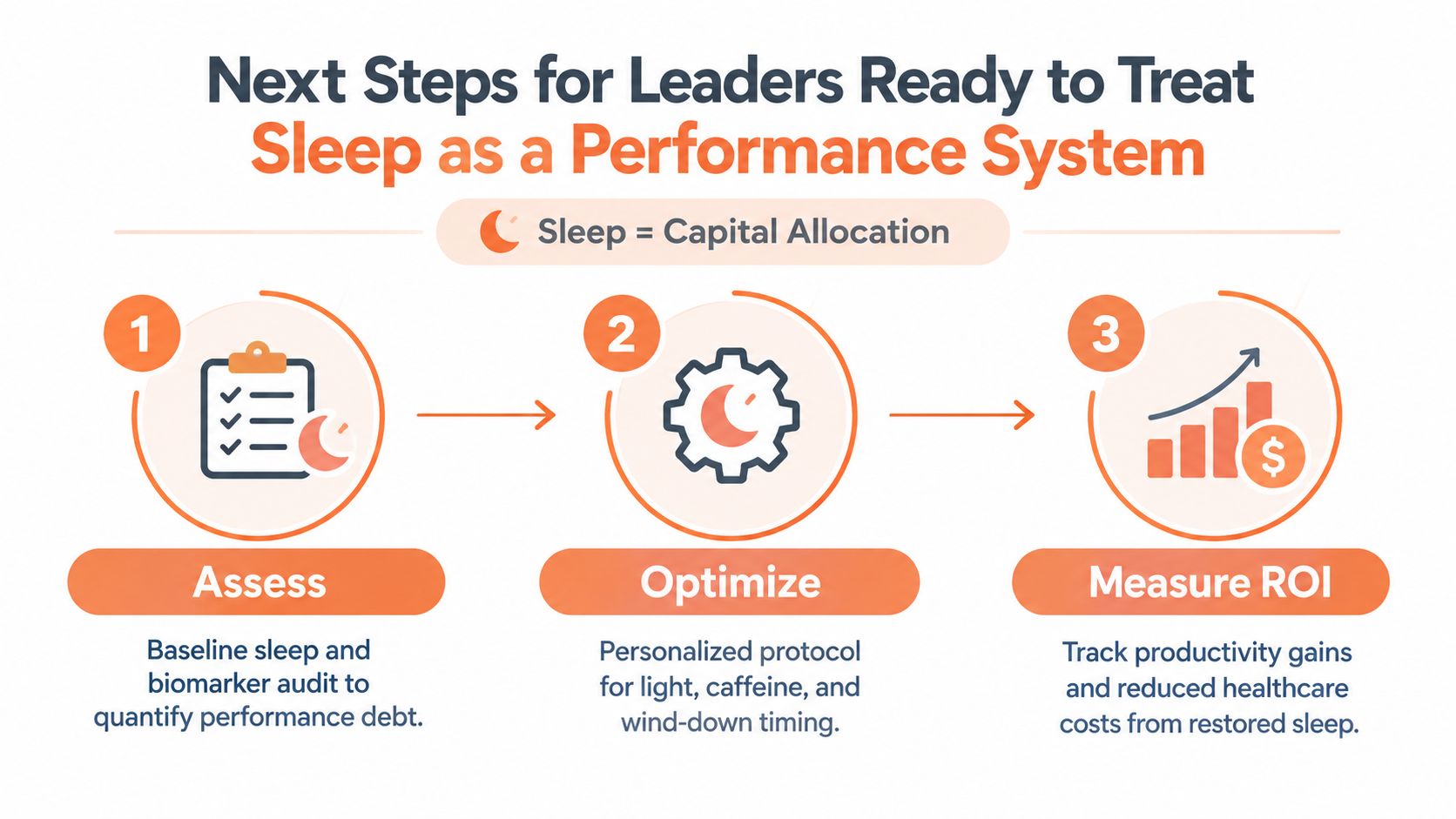 Next Steps for Leaders Ready to Treat Sleep as a Performance System

Sleep = Capital Allocation

1

Assess

Baseline sleep and biomarker audit to quantify performance debt.

2

Optimize

Personalized protocol for light, caffeine, and wind-down timing.

3

$

Measure ROI

Track productivity gains and reduced healthcare costs from restored sleep.